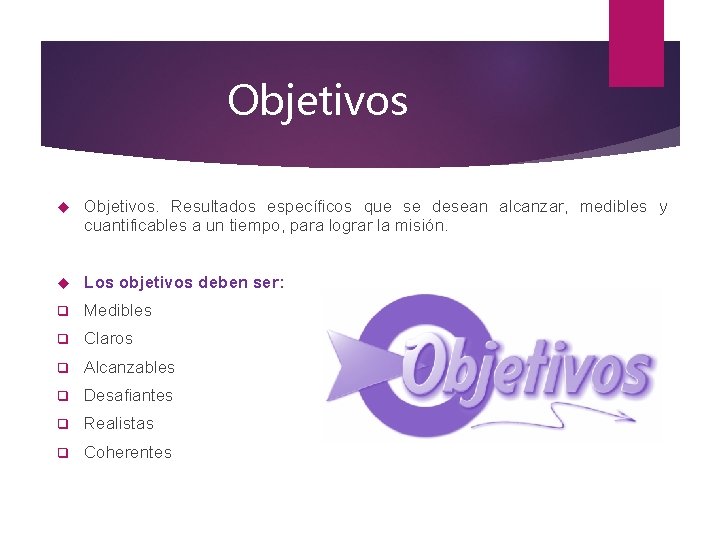 Objetivos

Objetivos. Resultados específicos que se desean alcanzar, medibles y cuantificables a un tiempo, para lograr la misión.

Los objetivos deben ser:

Medibles

Claros

Alcanzables

Desafiantes

Realistas

Coherentes

Objetivos